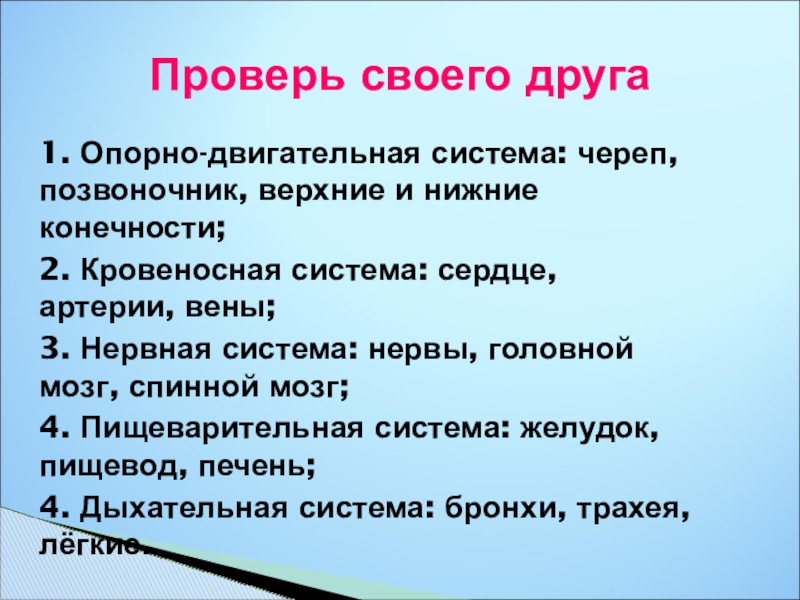 Проверь своего друга

1. Опорно-двигательная система: череп, позвоночник, верхние и нижние конечности;

2. Кровеносная система: сердце, артерии, вены;

3. Нервная система: нервы, головной мозг, спинной мозг;

4. Пищеварительная система: желудок, пищевод, печень;

4. Дыхательная система: бронхи, трахея, лёгкие.